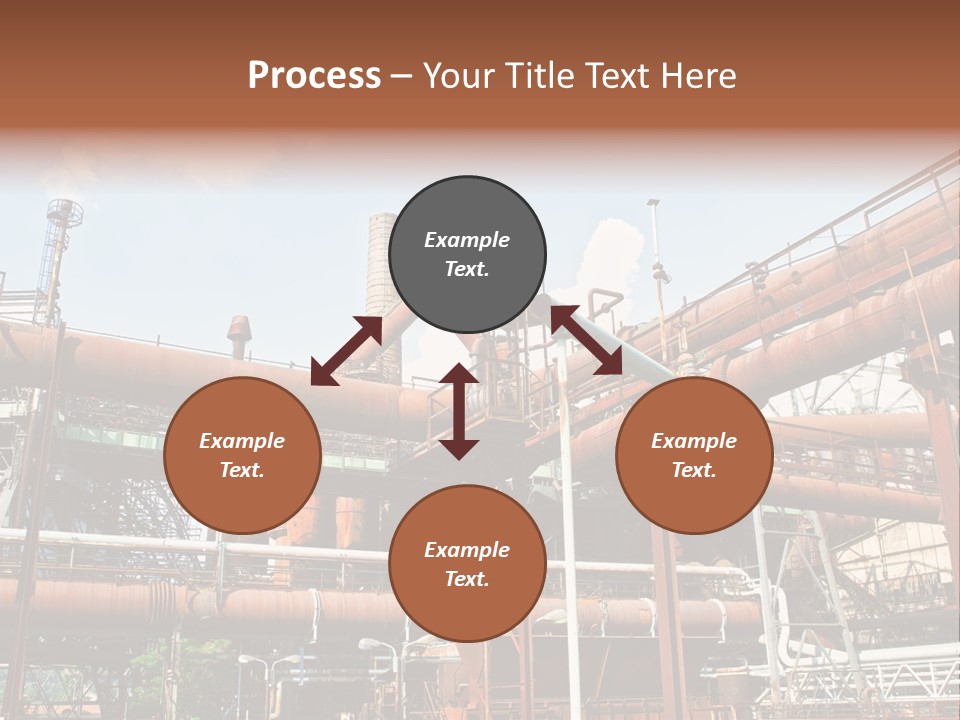 Process – Your Title Text Here

Example Text.

Example Text.

Example Text.

Example Text.